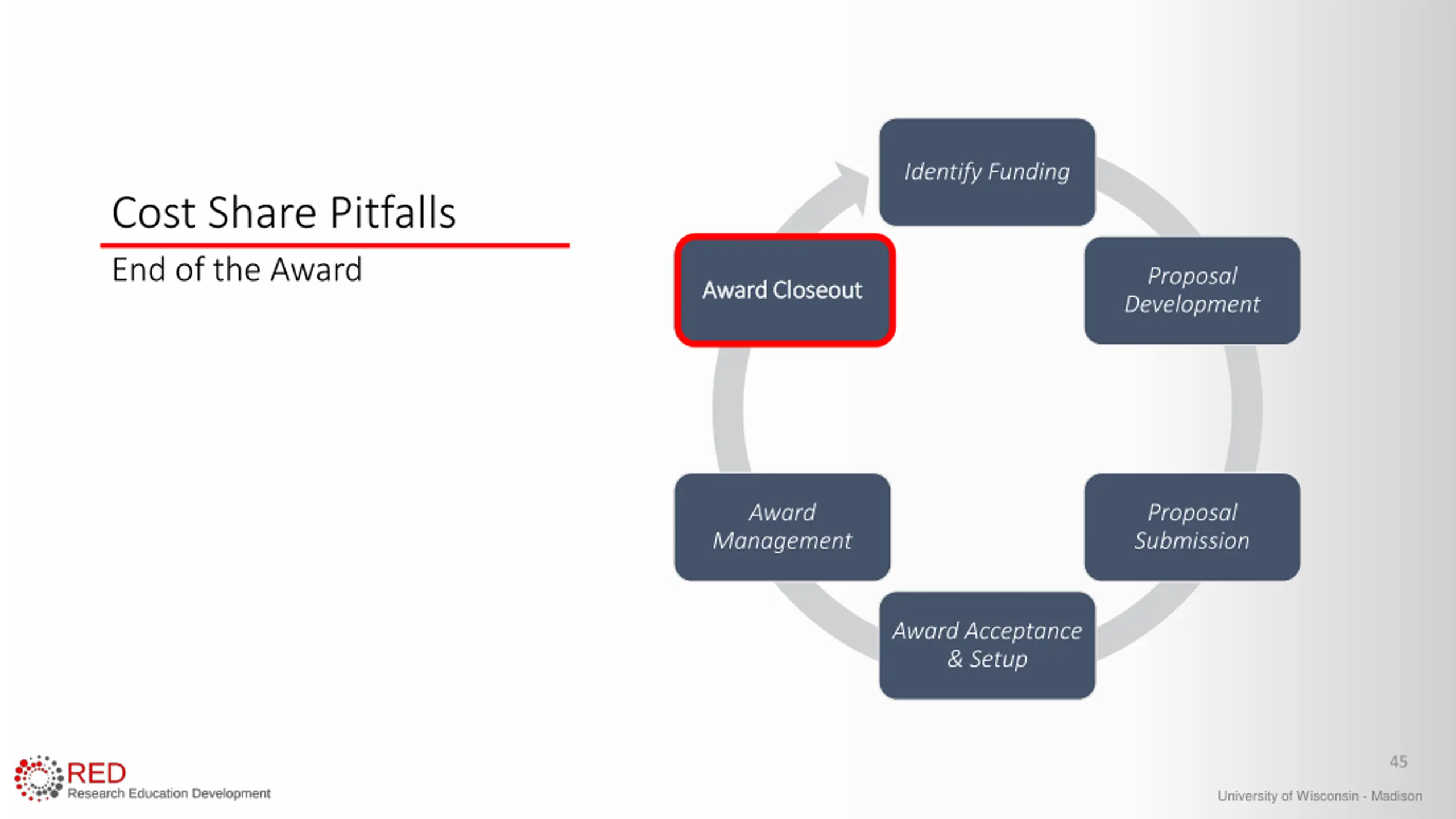 Cost Share Pitfalls

End of the Award

Identify Funding

Proposal Development

Proposal Submission

Award Acceptance & Setup

Award Management

Award Closeout

RED
Research Education Development

45

University of Wisconsin - Madison